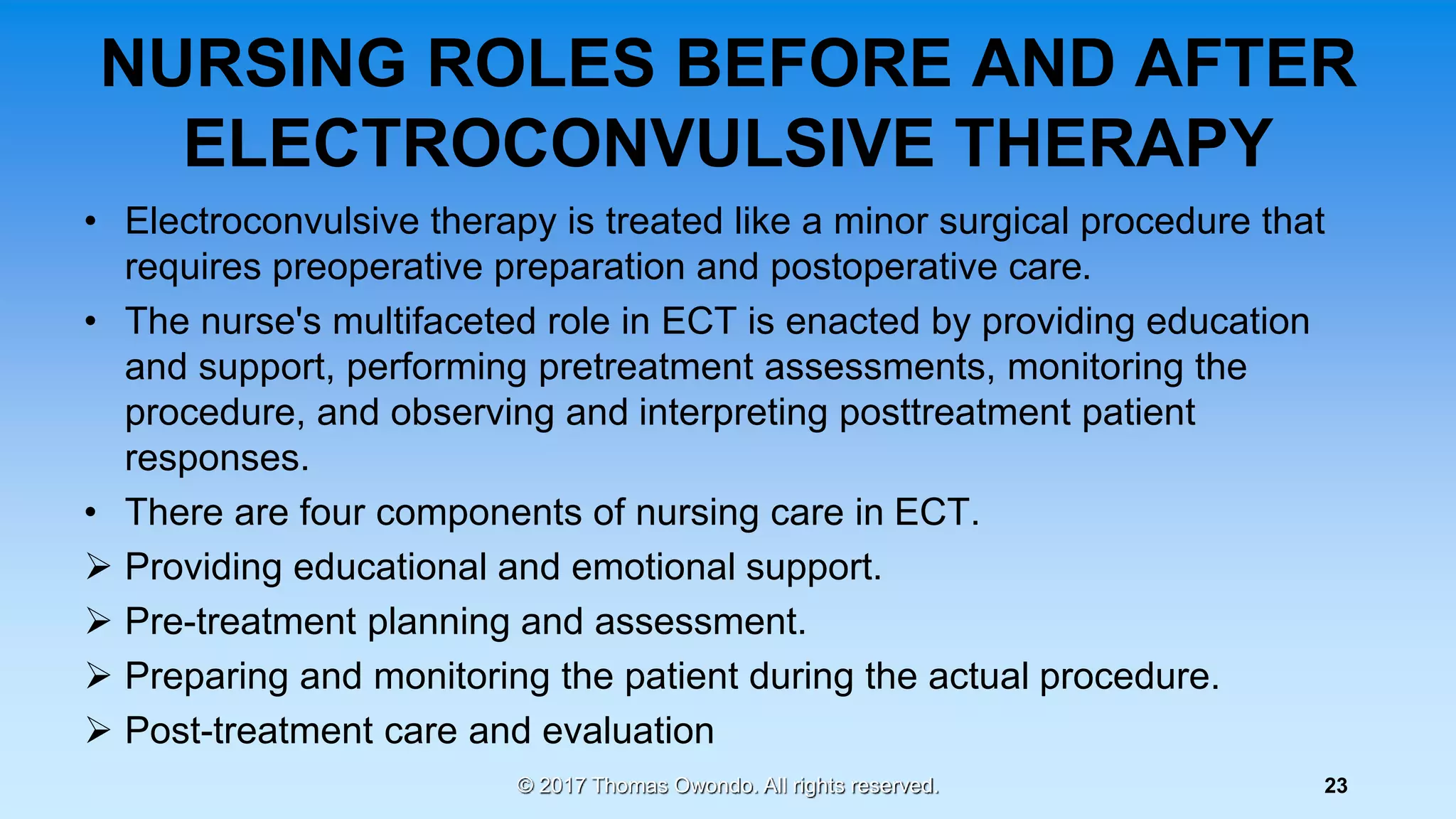 NURSING ROLES BEFORE AND AFTER ELECTROCONVULSIVE THERAPY

• Electroconvulsive therapy is treated like a minor surgical procedure that requires preoperative preparation and postoperative care.
• The nurse's multifaceted role in ECT is enacted by providing education and support, performing pretreatment assessments, monitoring the procedure, and observing and interpreting posttreatment patient responses.
• There are four components of nursing care in ECT.
➢ Providing educational and emotional support.
➢ Pre-treatment planning and assessment.
➢ Preparing and monitoring the patient during the actual procedure.
➢ Post-treatment care and evaluation

© 2017 Thomas Owondo. All rights reserved.

23